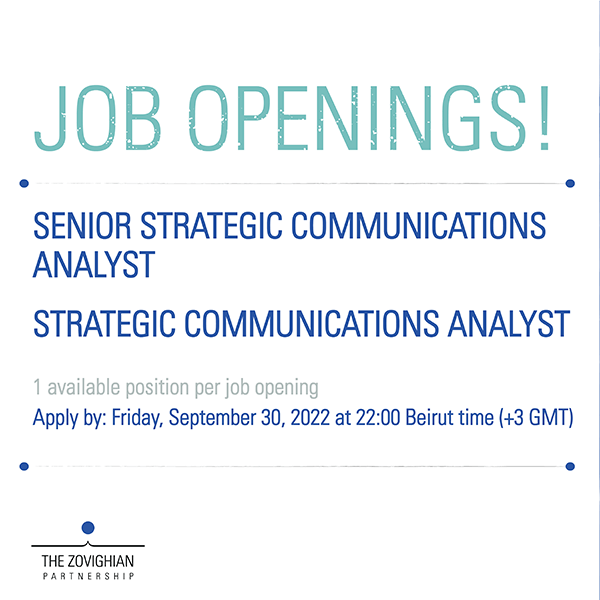 JOB OPENINGS!

SENIOR STRATEGIC COMMUNICATIONS ANALYST

STRATEGIC COMMUNICATIONS ANALYST

1 available position per job opening

Apply by: Friday, September 30, 2022 at 22:00 Beirut time (+3 GMT)

THE ZOVIGHIAN
PARTNERSHIP